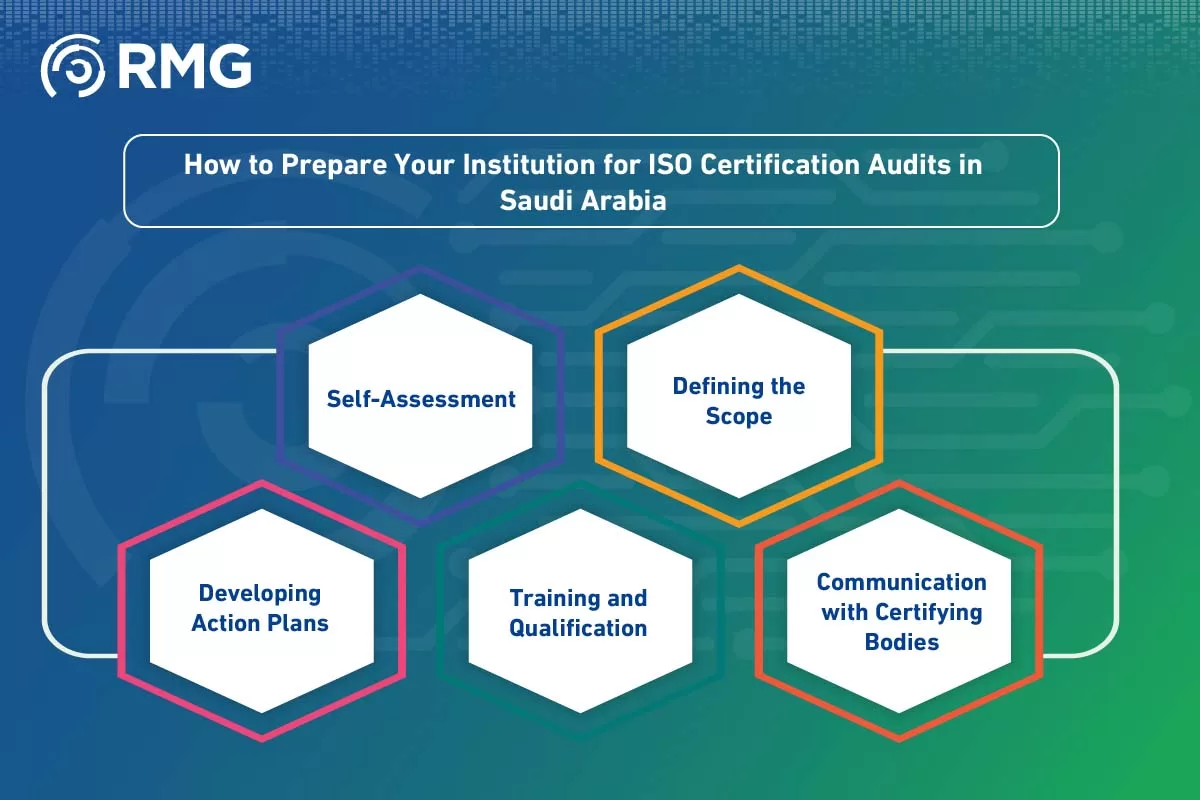 RMG

How to Prepare Your Institution for ISO Certification Audits in Saudi Arabia

Self-Assessment

Defining the Scope

Developing Action Plans

Training and Qualification

Communication with Certifying Bodies